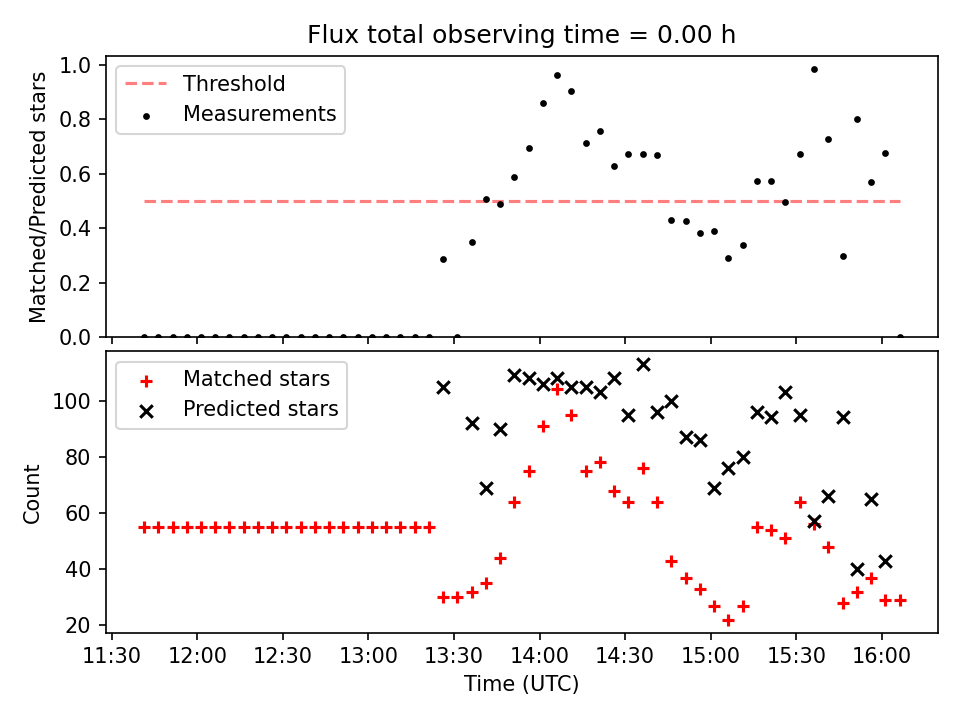 Flux total observing time = 0.00 h

Matched/Predicted stars

1.0
0.8
0.6
0.4
0.2
0.0

Threshold
Measurements

Count

100
80
60
40
20

Matched stars
Predicted stars

11:30 12:00 12:30 13:00 13:30 14:00 14:30 15:00 15:30 16:00

Time (UTC)